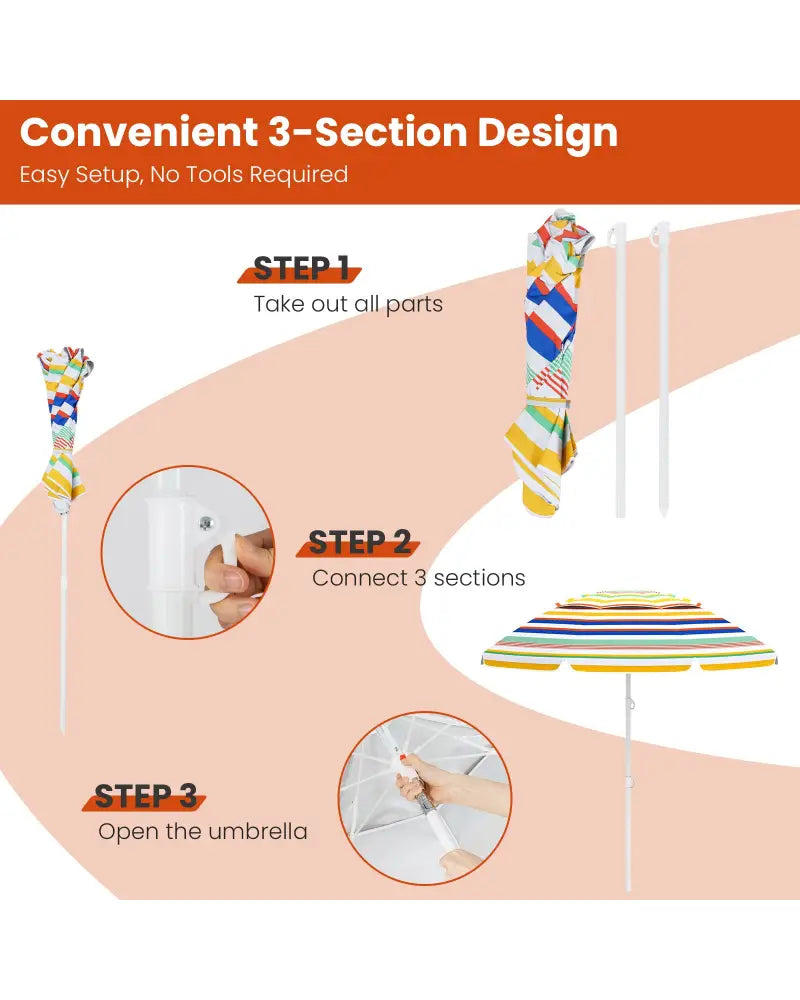 Convenient 3-Section Design
Easy Setup, No Tools Required

STEP 1
Take out all parts

STEP 2
Connect 3 sections

STEP 3
Open the umbrella